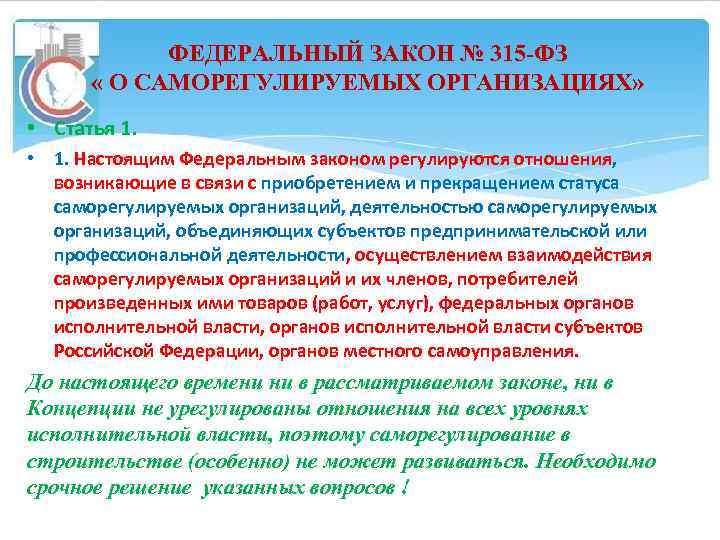 ФЕДЕРАЛЬНЫЙ ЗАКОН № 315-ФЗ
« О САМОРЕГУЛИРУЕМЫХ ОРГАНИЗАЦИЯХ»

• Статья 1.

• 1. Настоящим Федеральным законом регулируются отношения, возникающие в связи с приобретением и прекращением статуса саморегулируемых организаций, деятельностью саморегулируемых организаций, объединяющих субъектов предпринимательской или профессиональной деятельности, осуществлением взаимодействия саморегулируемых организаций и их членов, потребителей произведенных ими товаров (работ, услуг), федеральных органов исполнительной власти, органов исполнительной власти субъектов Российской Федерации, органов местного самоуправления.

До настоящего времени ни в рассматриваемом законе, ни в Концепции не урегулированы отношения на всех уровнях исполнительной власти, поэтому саморегулирование в строительстве (особенно) не может развиваться. Необходимо срочное решение указанных вопросов !